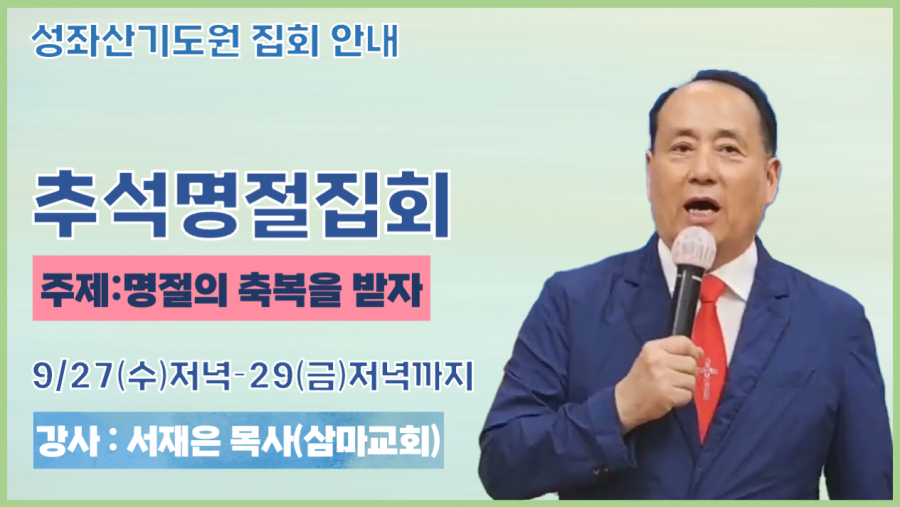 성좌산기도원 집회 안내

추석명절집회

주제:명절의 축복을 받자

9/27(수)저녁-29(금)저녁까지

강사 : 서재은 목사(삼마교회)